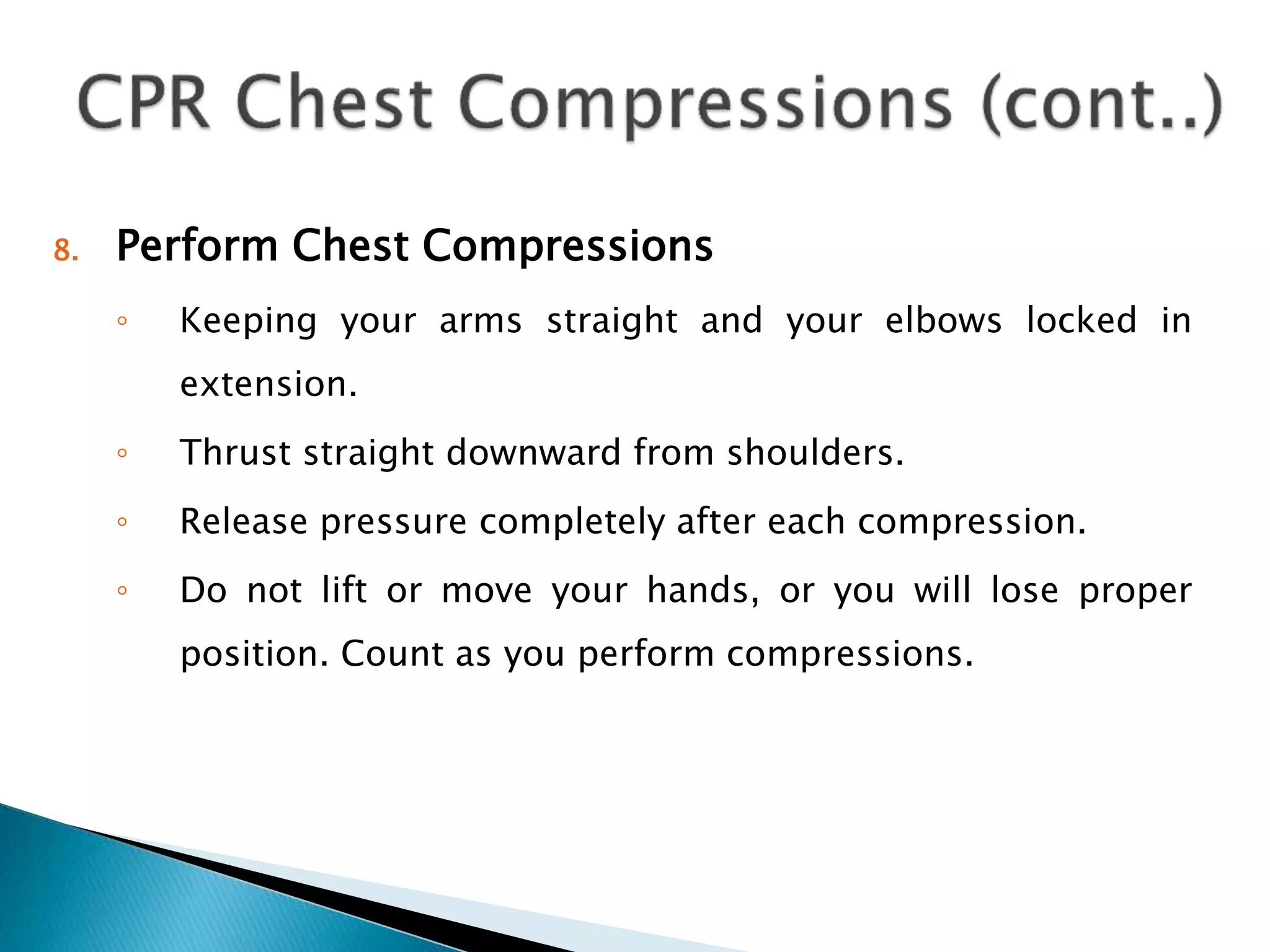 CPR Chest Compressions (cont..)

8. Perform Chest Compressions

◦ Keeping your arms straight and your elbows locked in extension.

◦ Thrust straight downward from shoulders.

◦ Release pressure completely after each compression.

◦ Do not lift or move your hands, or you will lose proper position. Count as you perform compressions.